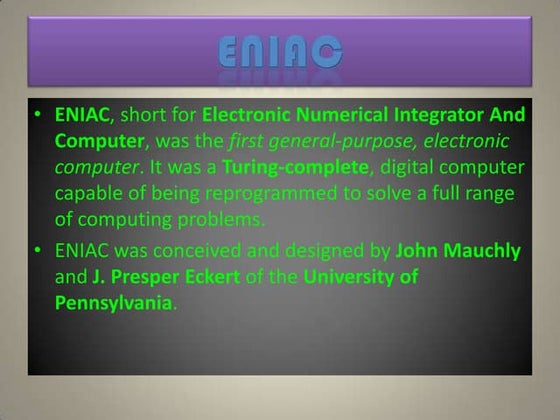 ENIAC

• ENIAC, short for Electronic Numerical Integrator And Computer, was the first general-purpose, electronic computer. It was a Turing-complete, digital computer capable of being reprogrammed to solve a full range of computing problems.

• ENIAC was conceived and designed by John Mauchly and J. Presper Eckert of the University of Pennsylvania.